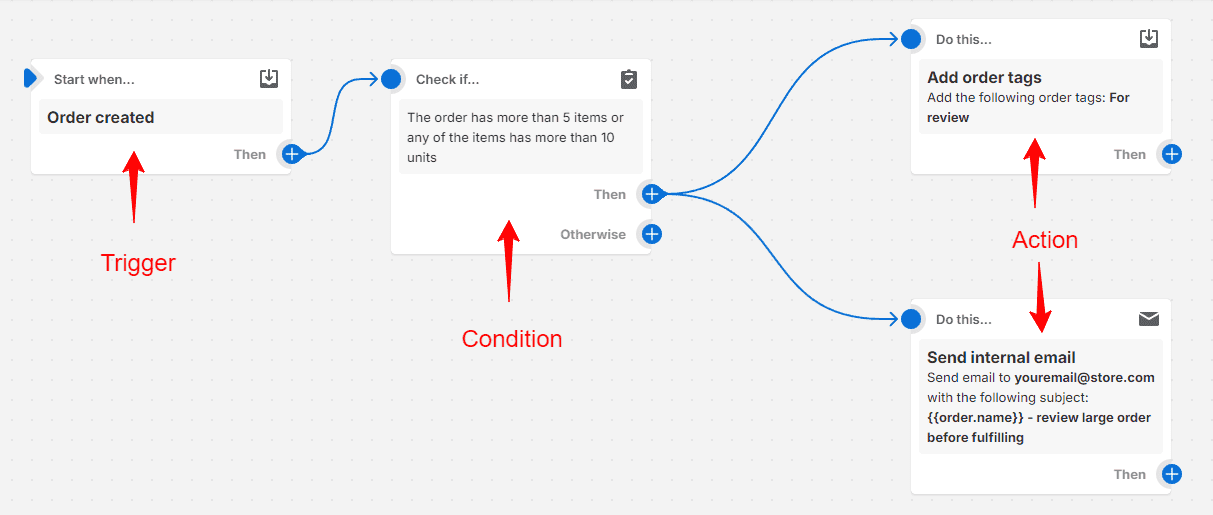 Start when...

Order created

Then

Trigger

Check if...

The order has more than 5 items or any of the items has more than 10 units

Then

Otherwise

Condition

Do this...

Add order tags

Add the following order tags: For review

Then

Action

Do this...

Send internal email

Send email to youremail@store.com with the following subject: {{order.name}} - review large order before fulfilling

Then